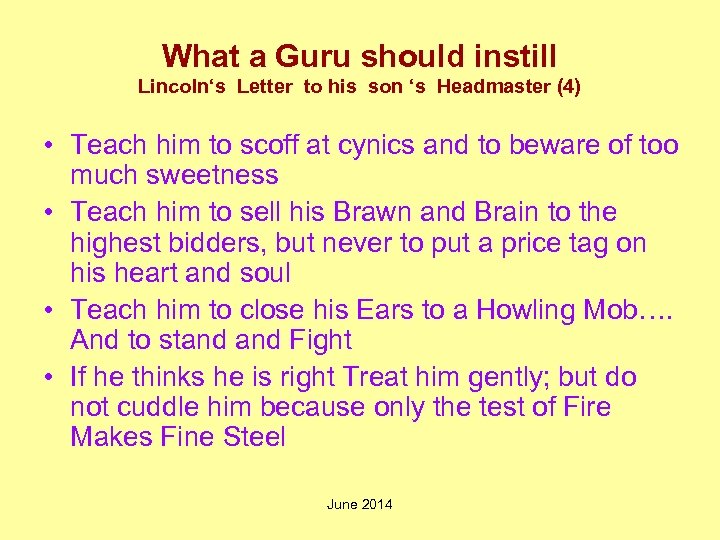 What a Guru should instill
Lincoln‘s Letter to his son ‘s Headmaster (4)

• Teach him to scoff at cynics and to beware of too much sweetness
• Teach him to sell his Brawn and Brain to the highest bidders, but never to put a price tag on his heart and soul
• Teach him to close his Ears to a Howling Mob…. And to stand and Fight
• If he thinks he is right Treat him gently; but do not cuddle him because only the test of Fire Makes Fine Steel

June 2014